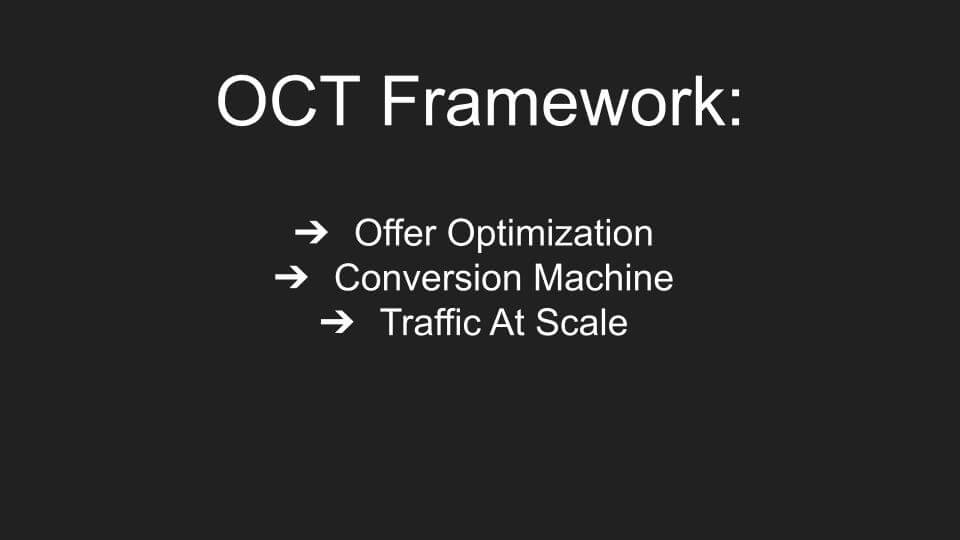 OCT Framework:

➔ Offer Optimization
➔ Conversion Machine
➔ Traffic At Scale